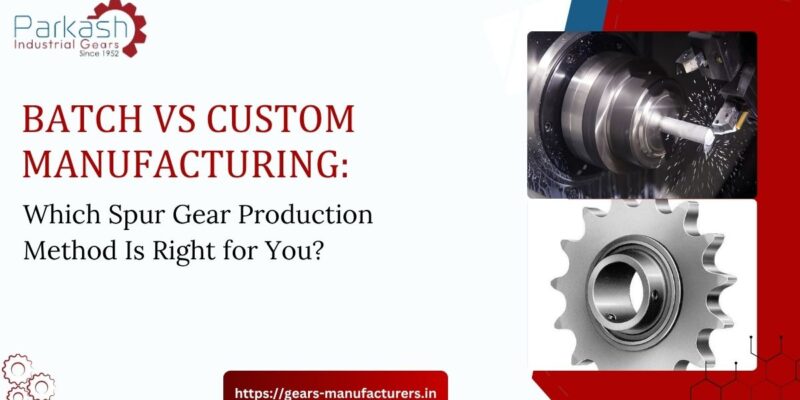 Parkash
Industrial Gears
Since 1952

BATCH VS CUSTOM MANUFACTURING:

Which Spur Gear Production Method Is Right for You?

https://gears-manufacturers.in